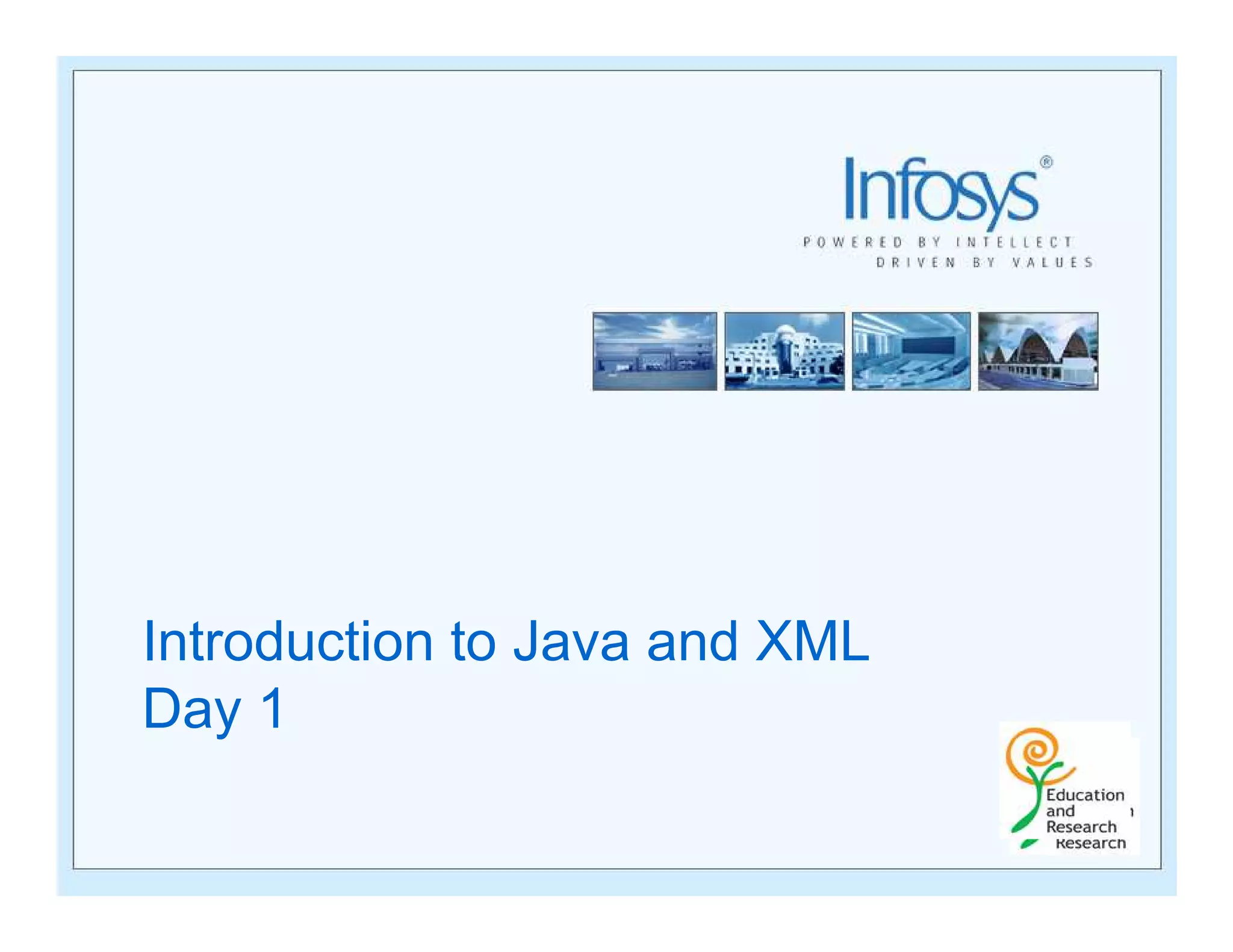 Infosys®
POWERED BY INTELLECT
DRIVEN BY VALUES

Introduction to Java and XML
Day 1

Education and Research
Research